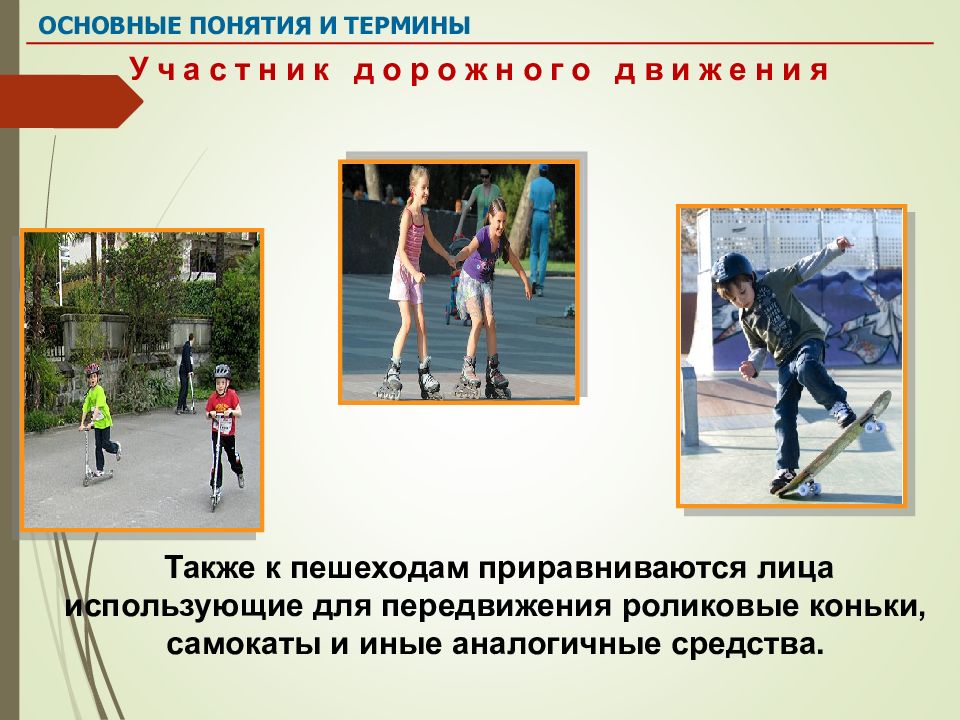 ОСНОВНЫЕ ПОНЯТИЯ И ТЕРМИНЫ

Участник дорожного движения

Также к пешеходам приравниваются лица использующие для передвижения роликовые коньки, самокаты и иные аналогичные средства.